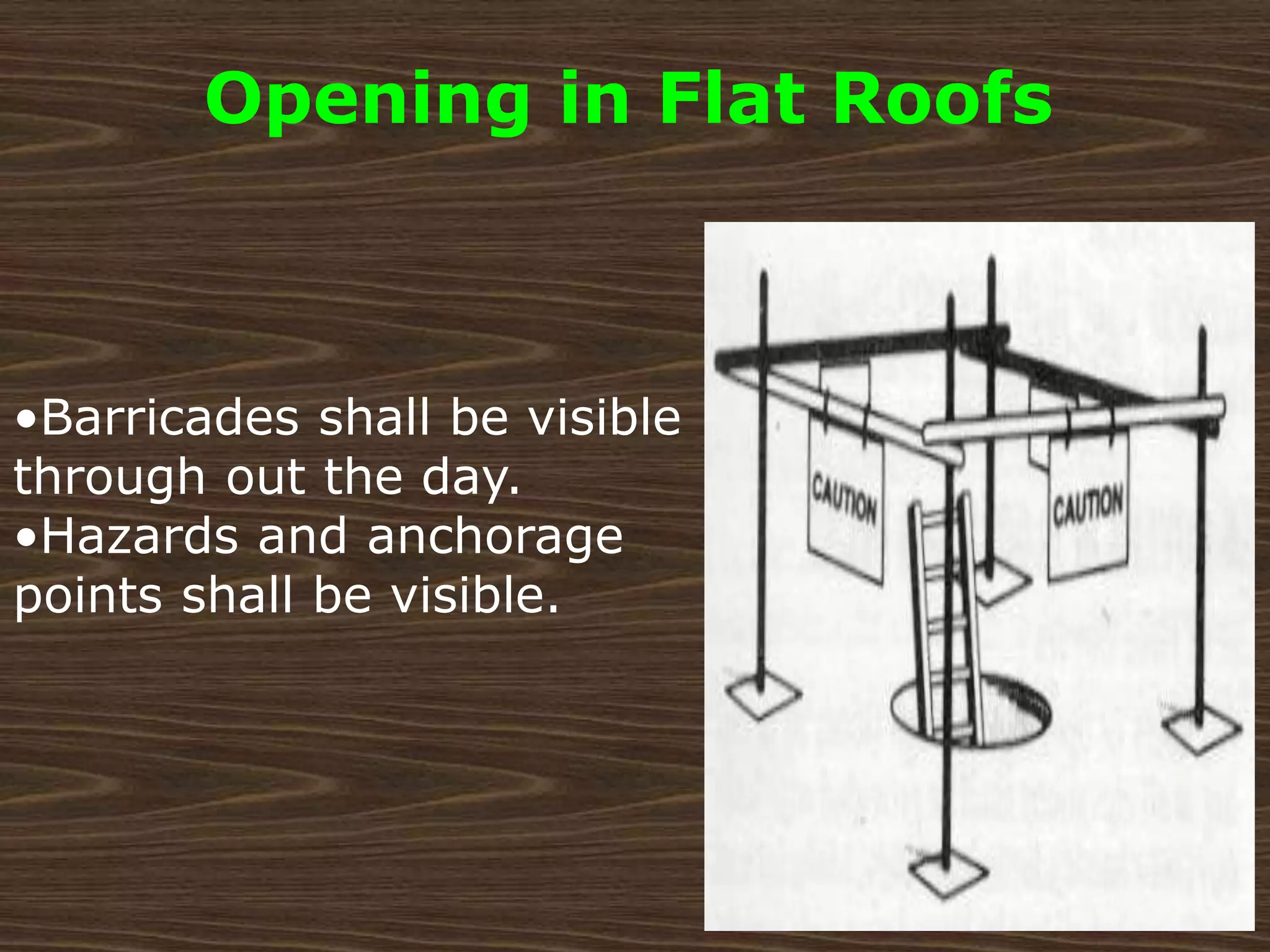 Opening in Flat Roofs

•Barricades shall be visible through out the day.
•Hazards and anchorage points shall be visible.

CAUTION

CAUTION